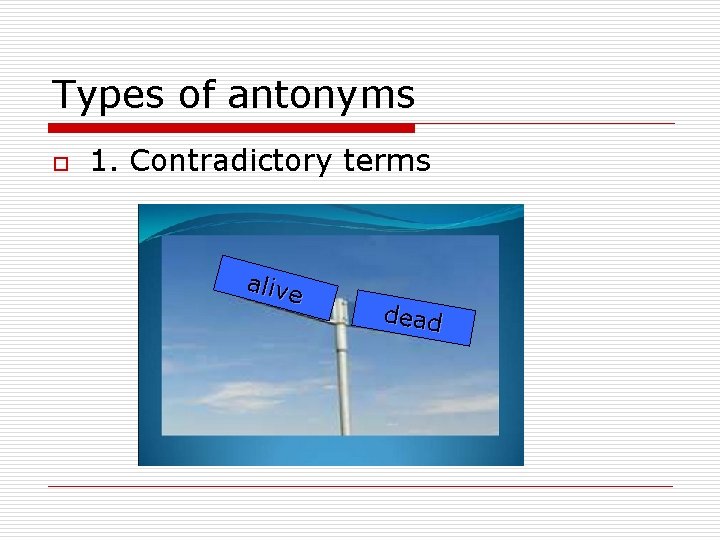 Types of antonyms

1. Contradictory terms

alive

dead